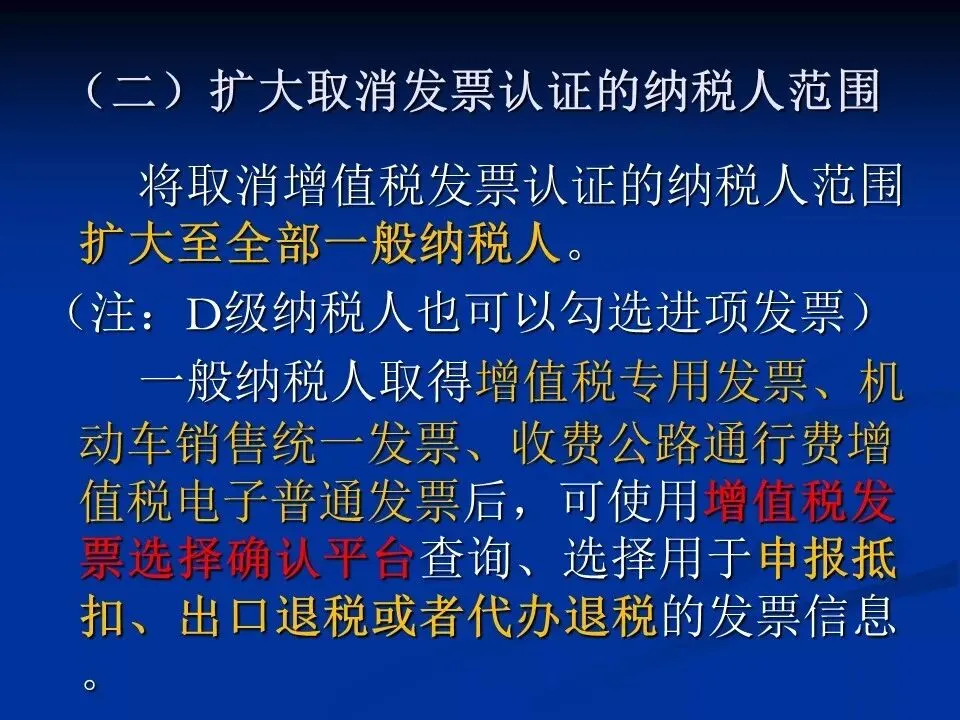 （二）扩大取消发票认证的纳税人范围

将取消增值税发票认证的纳税人范围扩大至全部一般纳税人。

（注：D级纳税人也可以勾选进项发票）

一般纳税人取得增值税专用发票、机动车销售统一发票、收费公路通行费增值税电子普通发票后，可使用增值税发票选择确认平台查询、选择用于申报抵扣、出口退税或者代办退税的发票信息。